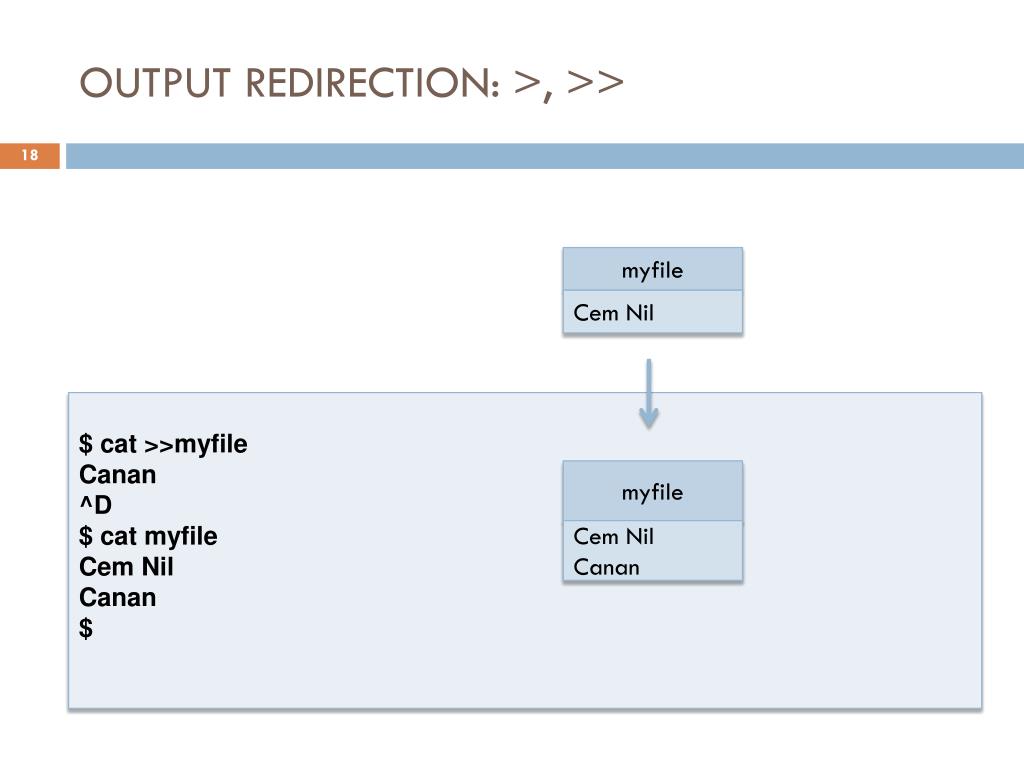 OUTPUT REDIRECTION: >, >>

18

myfile

Cem Nil

$ cat >>myfile
Canan
^D
$ cat myfile
Cem Nil
Canan
$

myfile

Cem Nil
Canan